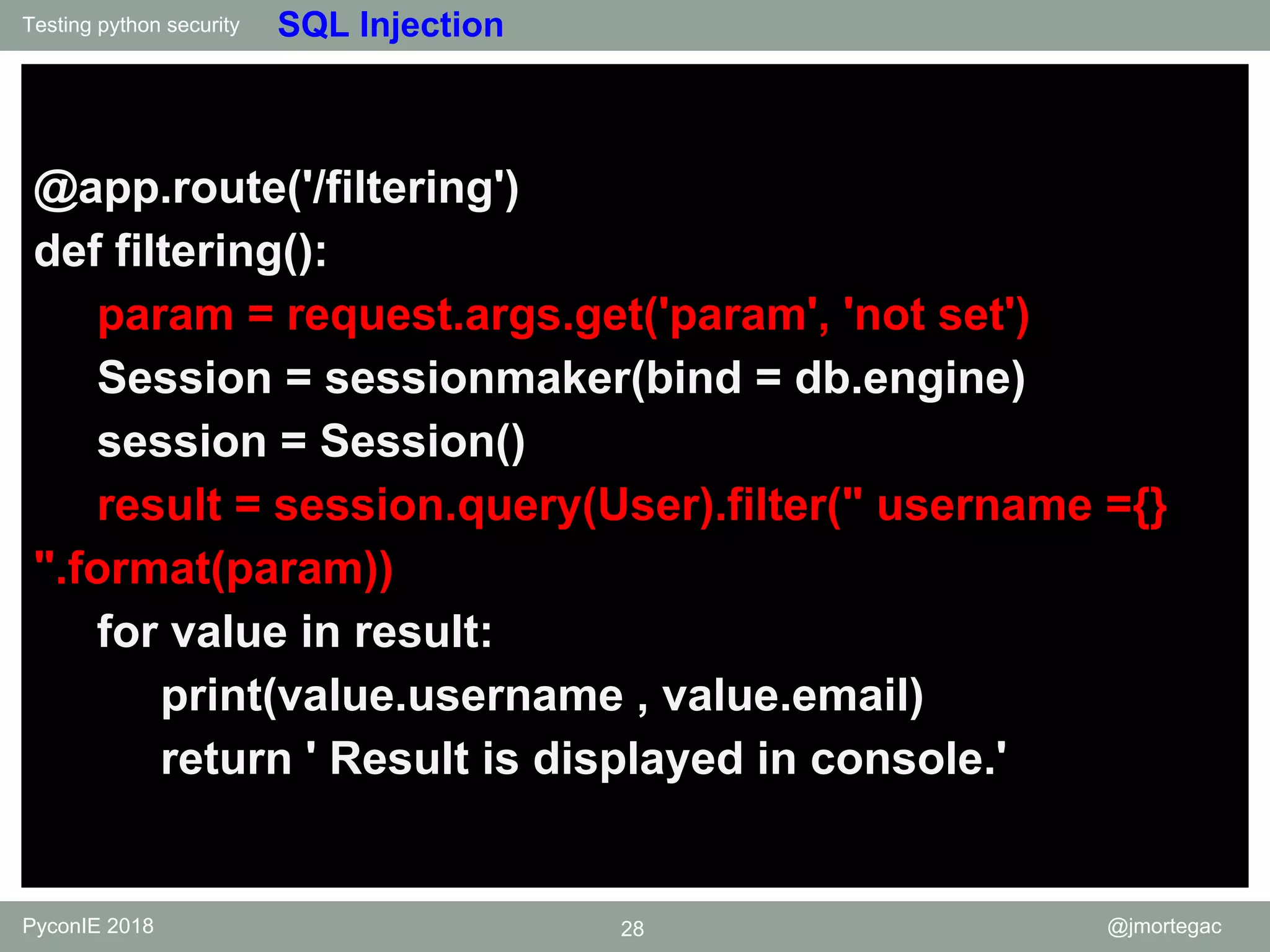 Testing python security SQL Injection

@app.route('/filtering')
def filtering():
param = request.args.get('param', 'not set')
Session = sessionmaker(bind = db.engine)
session = Session()
result = session.query(User).filter(" username ={} ".format(param))
for value in result:
print(value.username , value.email)
return ' Result is displayed in console.'

PyconIE 2018 28 @jmortegac